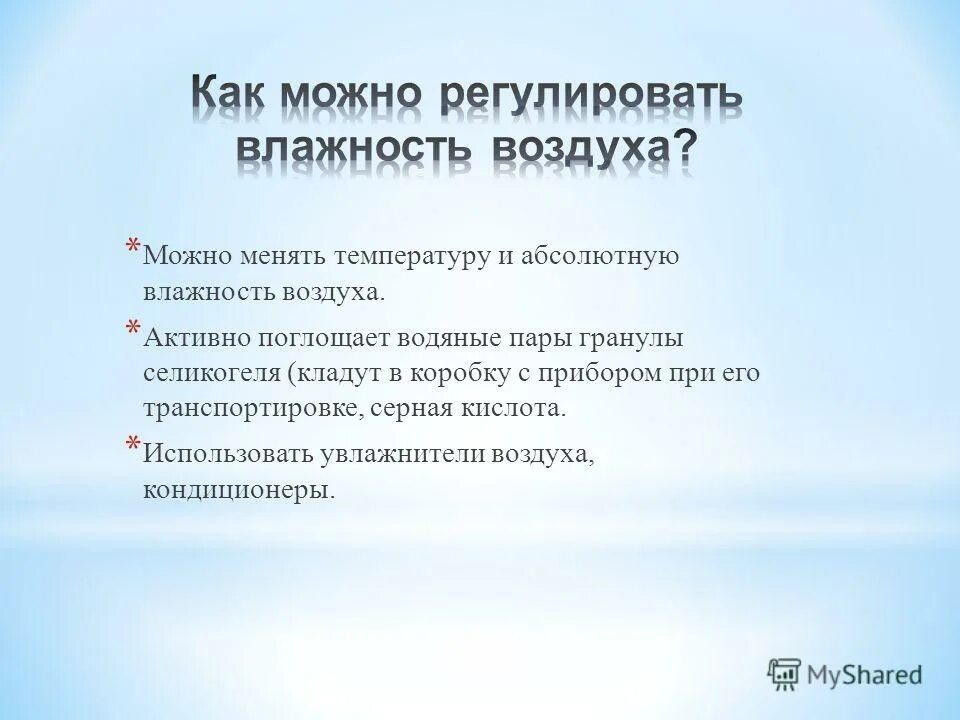 Как можно регулировать влажность воздуха?

* Можно менять температуру и абсолютную влажность воздуха.

* Активно поглощает водяные пары гранулы селикогеля (кладут в коробку с прибором при его транспортировке, серная кислота.

* Использовать увлажнители воздуха, кондиционеры.

MyShared